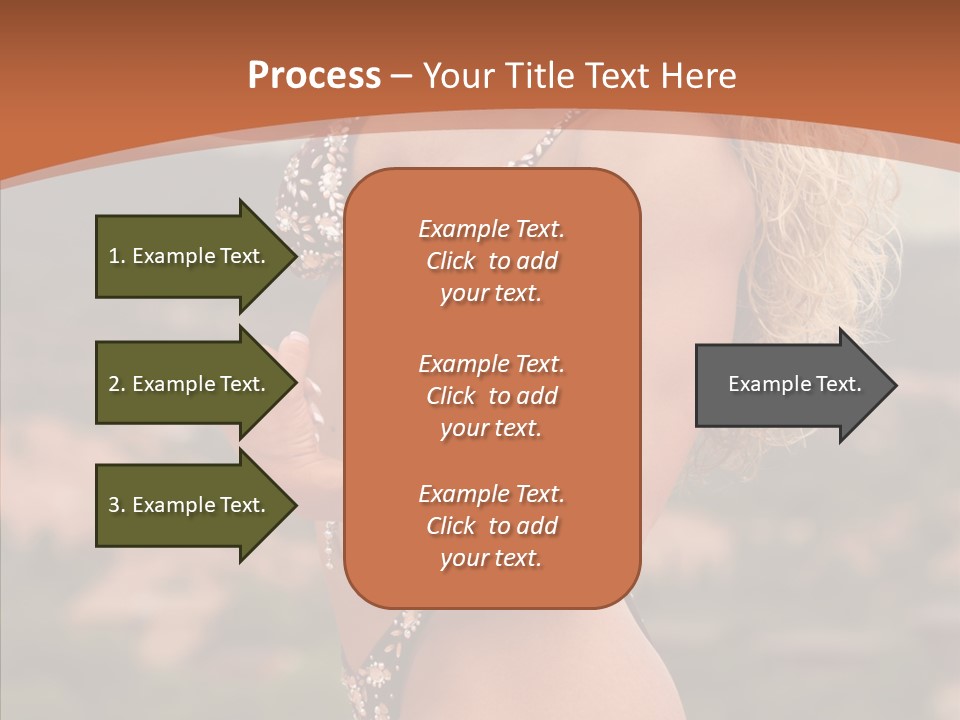 Process – Your Title Text Here

1. Example Text.

2. Example Text.

3. Example Text.

Example Text. Click to add your text.

Example Text. Click to add your text.

Example Text. Click to add your text.

Example Text.